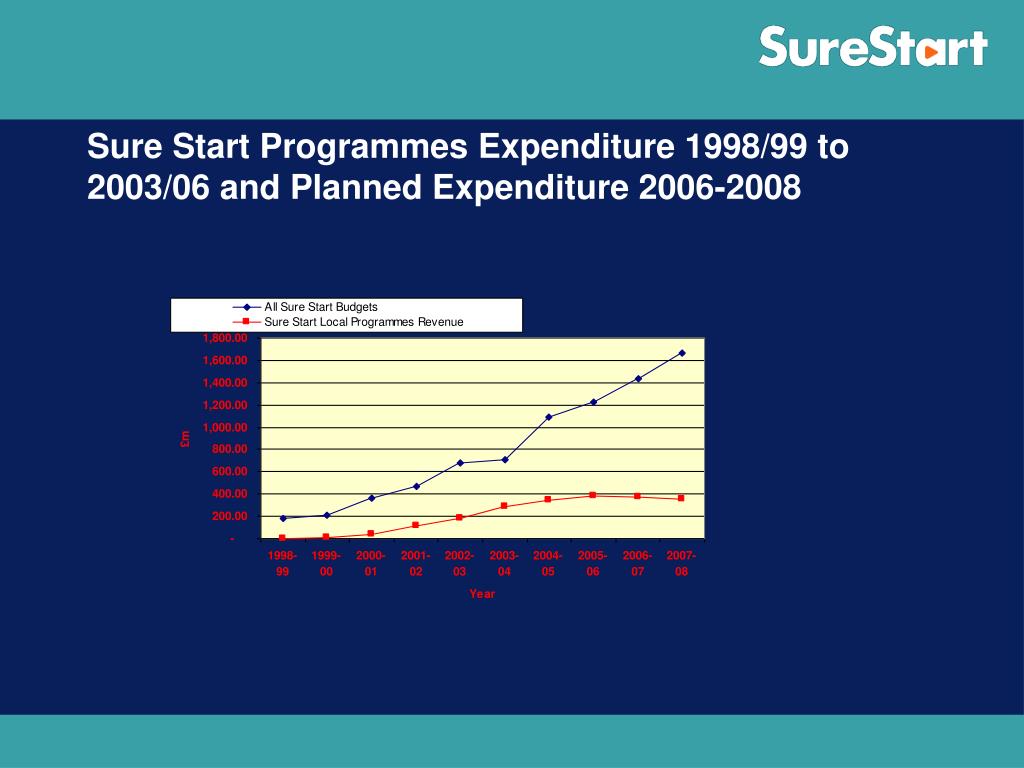 SureStart

Sure Start Programmes Expenditure 1998/99 to 2003/06 and Planned Expenditure 2006-2008

All Sure Start Budgets
Sure Start Local Programmes Revenue

1,800.00
1,600.00
1,400.00
1,200.00
1,000.00
800.00
600.00
400.00
200.00
-

£m

1998-99
1999-00
2000-01
2001-02
2002-03
2003-04
2004-05
2005-06
2006-07
2007-08

Year